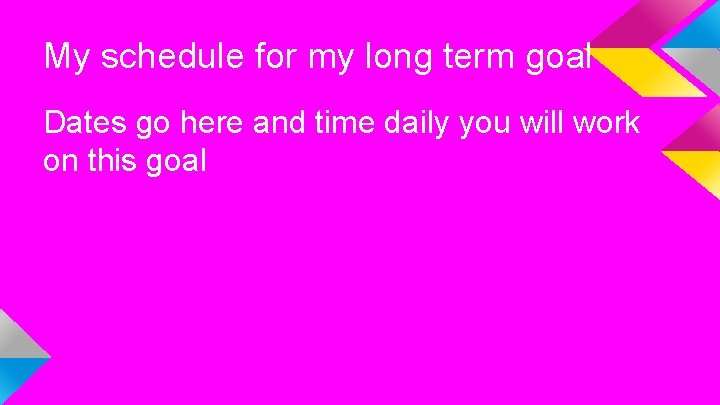 My schedule for my long term goal

Dates go here and time daily you will work on this goal